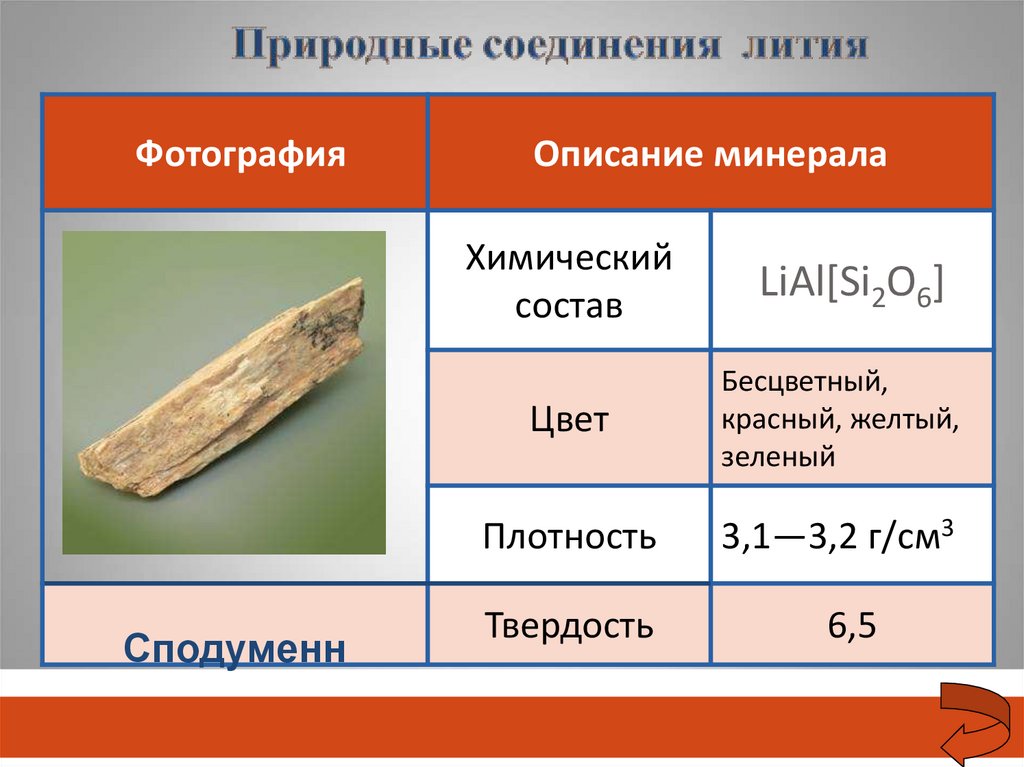 Природные соединения лития

| Фотография | Описание минерала | |
|---|---|---|
| | Химический состав | $LiAl[Si_2O_6]$ |
| | Цвет | Бесцветный, красный, желтый, зеленый |
| | Плотность | 3,1—3,2 г/см$^3$ |
| Сподуменн | Твердость | 6,5 |